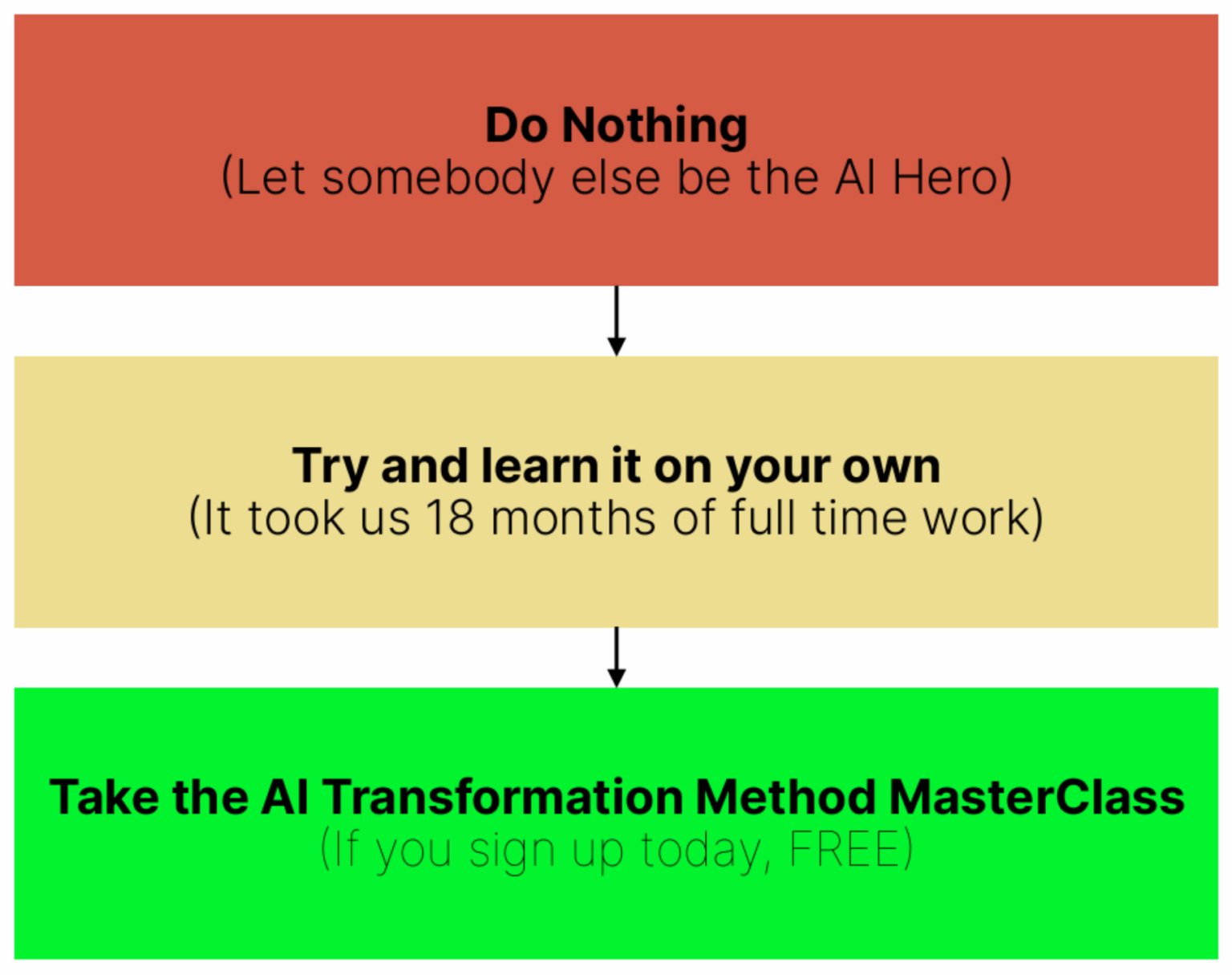 Do Nothing
(Let somebody else be the AI Hero)

Try and learn it on your own
(It took us 18 months of full time work)

Take the AI Transformation Method MasterClass
(If you sign up today, FREE)